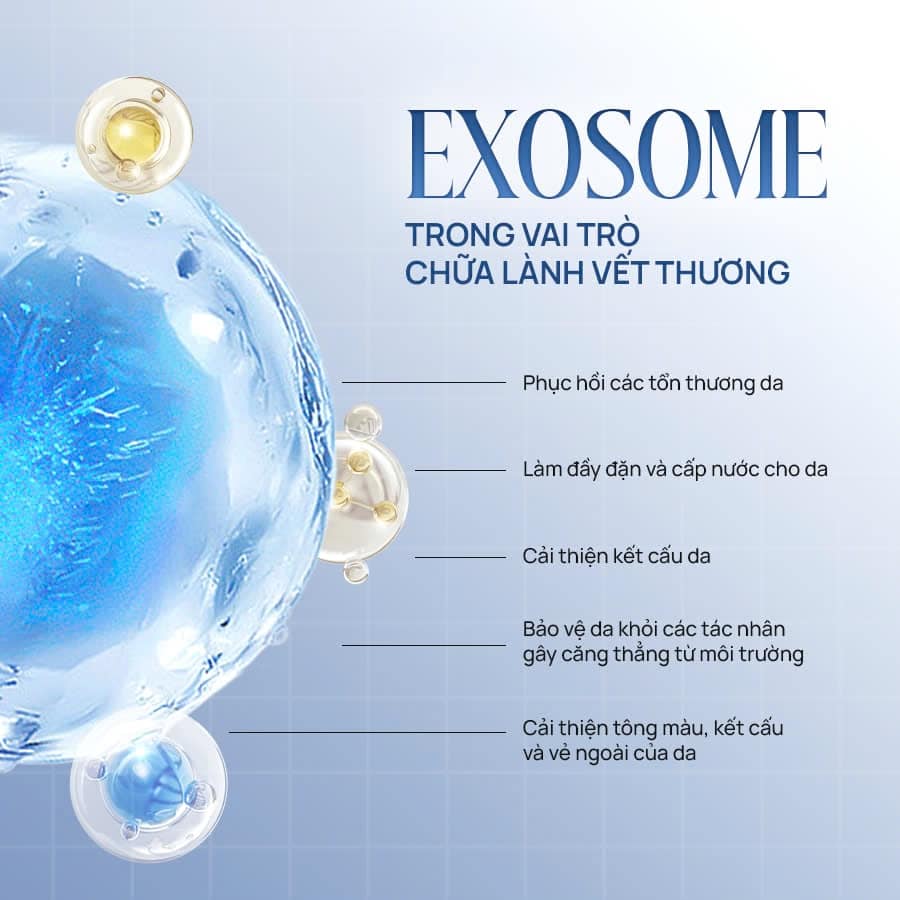 EXOSOME

TRONG VAI TRÒ CHỮA LÀNH VẾT THƯƠNG

Phục hồi các tổn thương da

Làm đầy đặn và cấp nước cho da

Cải thiện kết cấu da

Bảo vệ da khỏi các tác nhân gây căng thẳng từ môi trường

Cải thiện tông màu, kết cấu và vẻ ngoài của da